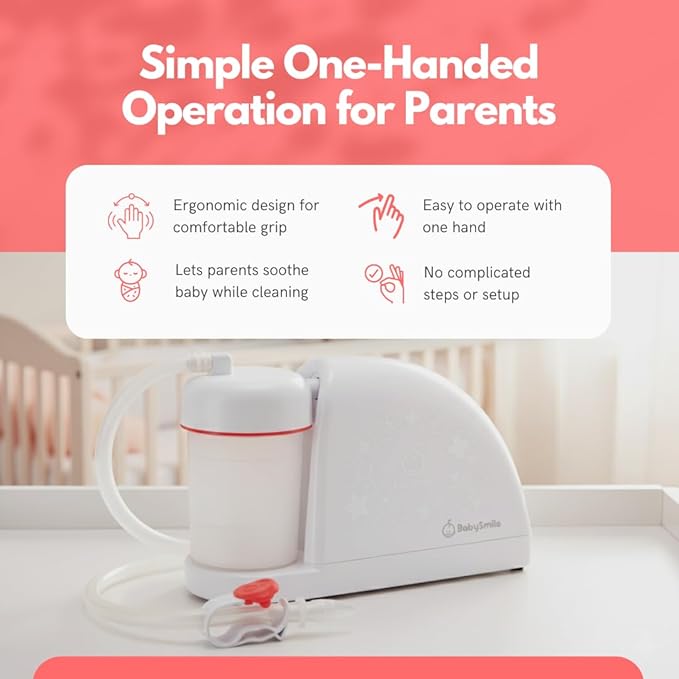 Simple One-Handed Operation for Parents

Ergonomic design for comfortable grip

Easy to operate with one hand

Lets parents soothe baby while cleaning

No complicated steps or setup

BabySmile